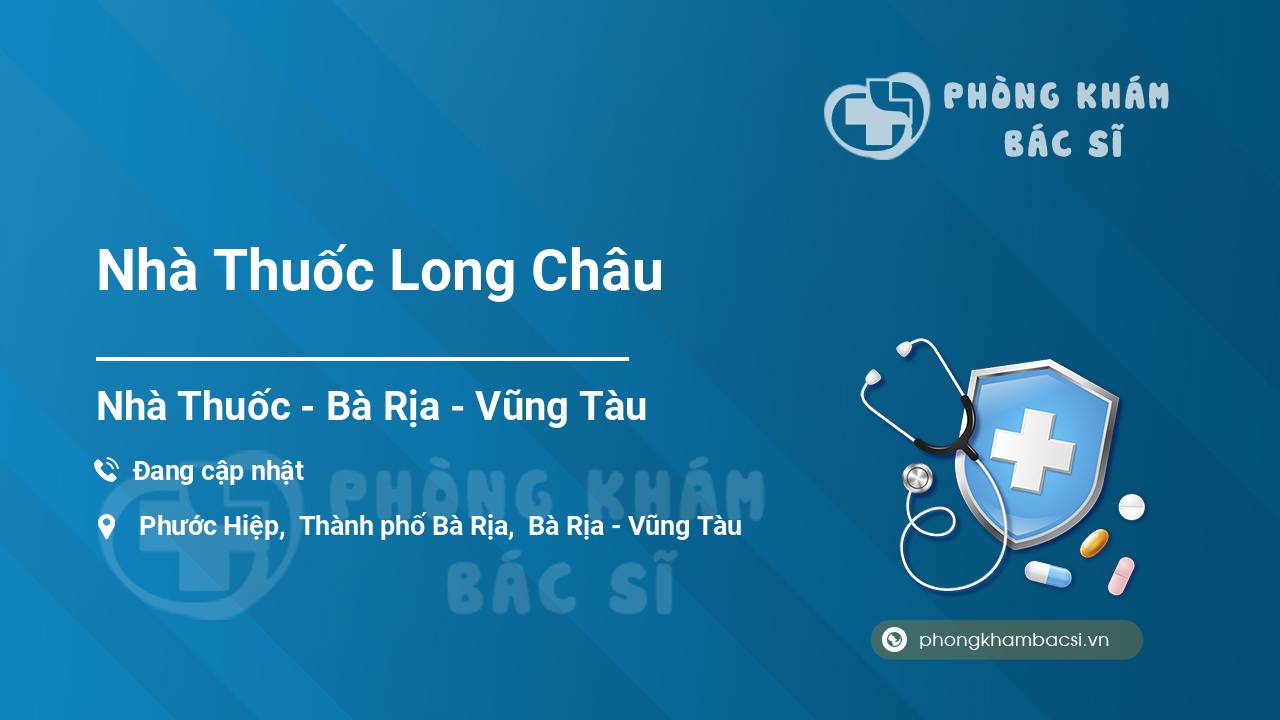 PHÒNG KHÁM BÁC SĨ

Nhà Thuốc Long Châu

Nhà Thuốc - Bà Rịa - Vũng Tàu

Đang cập nhật

Phước Hiệp, Thành phố Bà Rịa, Bà Rịa - Vũng Tàu

PHÒNG KHÁM BÁC SĨ

phongkhambacsi.vn